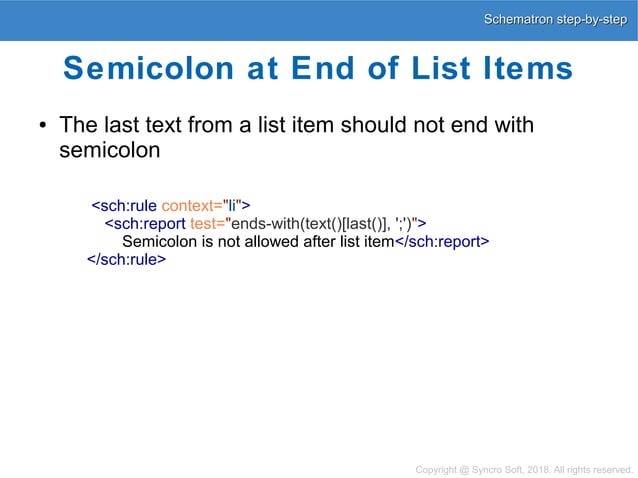 Schematron step-by-step

Semicolon at End of List Items

• The last text from a list item should not end with semicolon

<sch:rule context="li">
<sch:report test="ends-with(text()[last()], ';')">
Semicolon is not allowed after list item</sch:report>
</sch:rule>

Copyright @ Syncro Soft, 2018. All rights reserved.